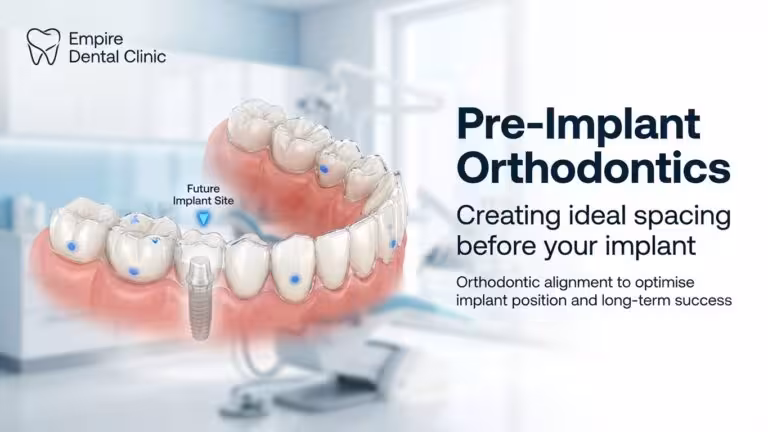 Empire
Dental Clinic

Future
Implant Site

Pre-Implant
Orthodontics

Creating ideal spacing before your implant

Orthodontic alignment to optimise implant position and long-term success